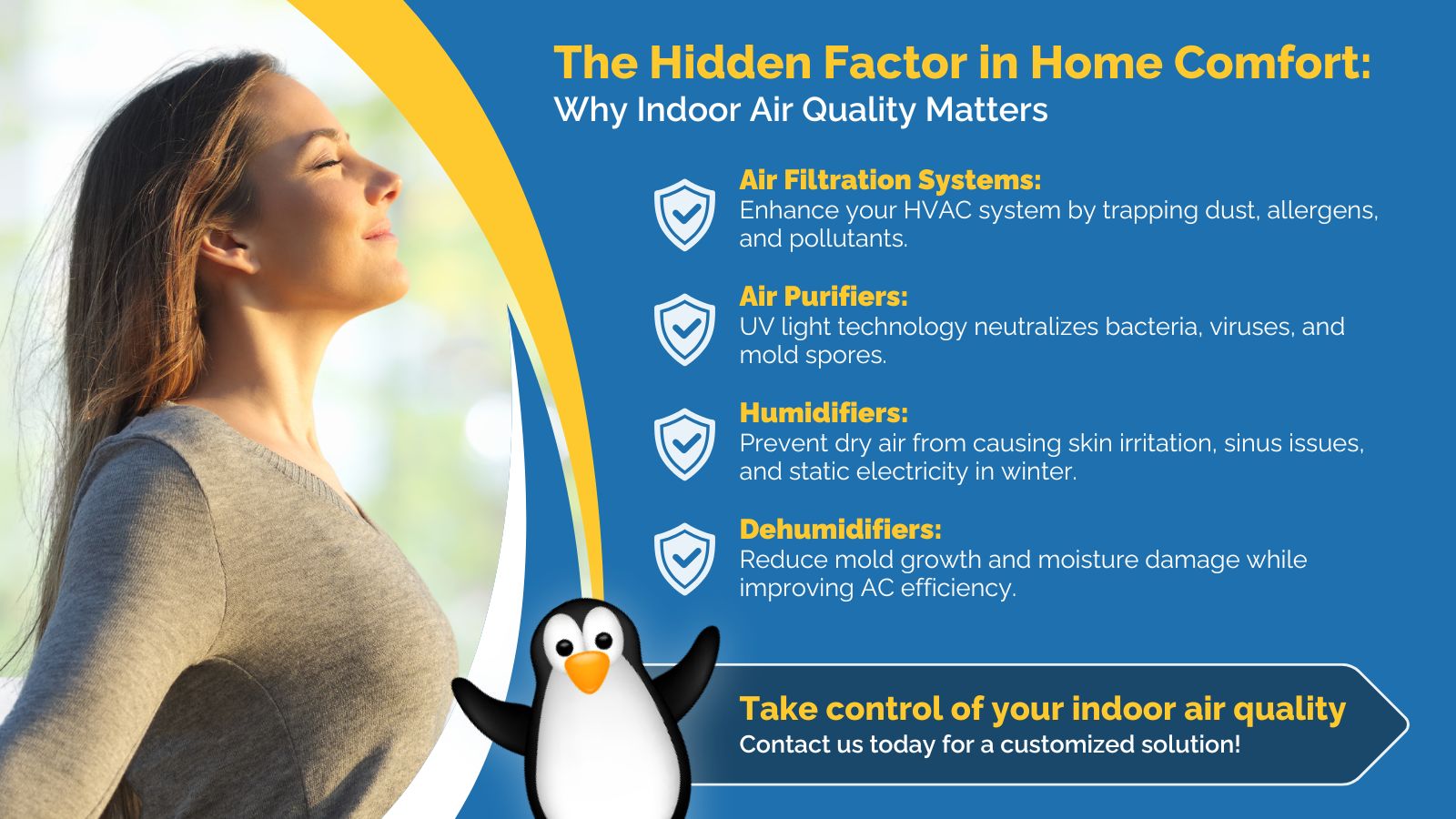 The Hidden Factor in Home Comfort:
Why Indoor Air Quality Matters

Air Filtration Systems:
Enhance your HVAC system by trapping dust, allergens, and pollutants.

Air Purifiers:
UV light technology neutralizes bacteria, viruses, and mold spores.

Humidifiers:
Prevent dry air from causing skin irritation, sinus issues, and static electricity in winter.

Dehumidifiers:
Reduce mold growth and moisture damage while improving AC efficiency.

Take control of your indoor air quality
Contact us today for a customized solution!